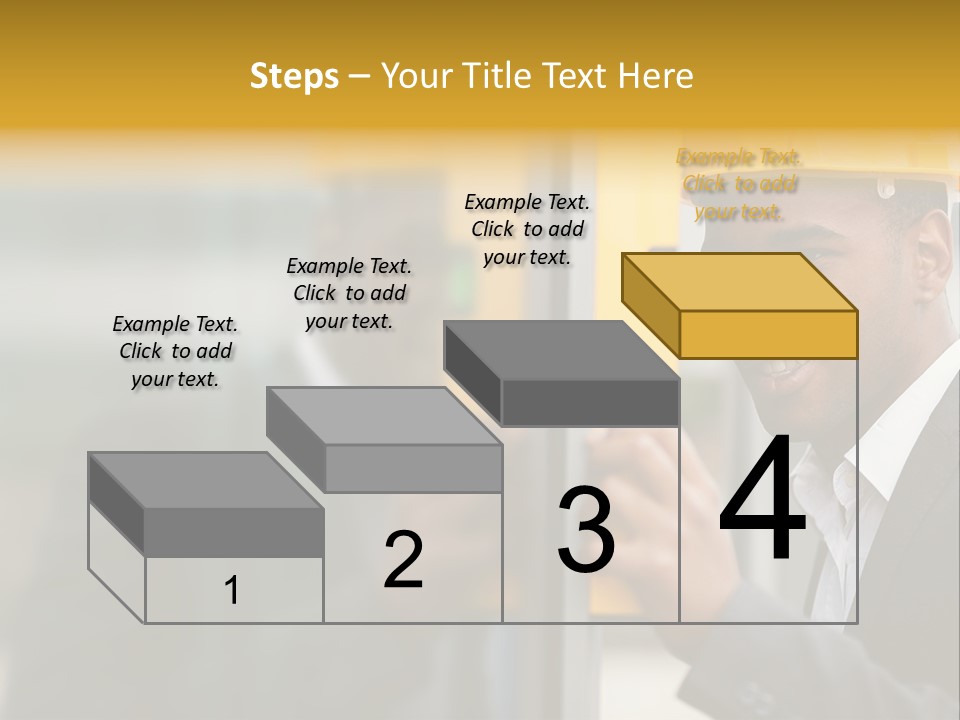 Steps – Your Title Text Here

Example Text. Click to add your text.

Example Text. Click to add your text.

Example Text. Click to add your text.

Example Text. Click to add your text.

1

2

3

4